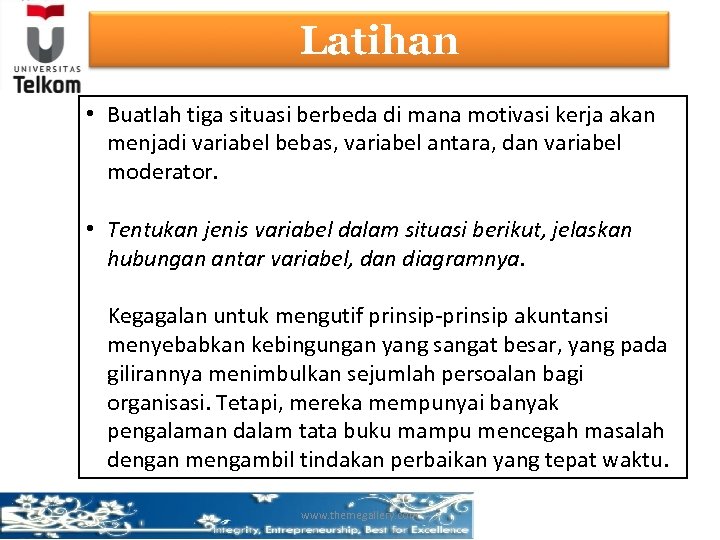 UNIVERSITAS
Telkom

Latihan

• Buatlah tiga situasi berbeda di mana motivasi kerja akan menjadi variabel bebas, variabel antara, dan variabel moderator.

• Tentukan jenis variabel dalam situasi berikut, jelaskan hubungan antar variabel, dan diagramnya.

Kegagalan untuk mengutif prinsip-prinsip akuntansi menyebabkan kebingungan yang sangat besar, yang pada gilirannya menimbulkan sejumlah persoalan bagi organisasi. Tetapi, mereka mempunyai banyak pengalaman dalam tata buku mampu mencegah masalah dengan mengambil tindakan perbaikan yang tepat waktu.

www.themegallery.com
Integrity, Entrepreneurship, Best for Excellence